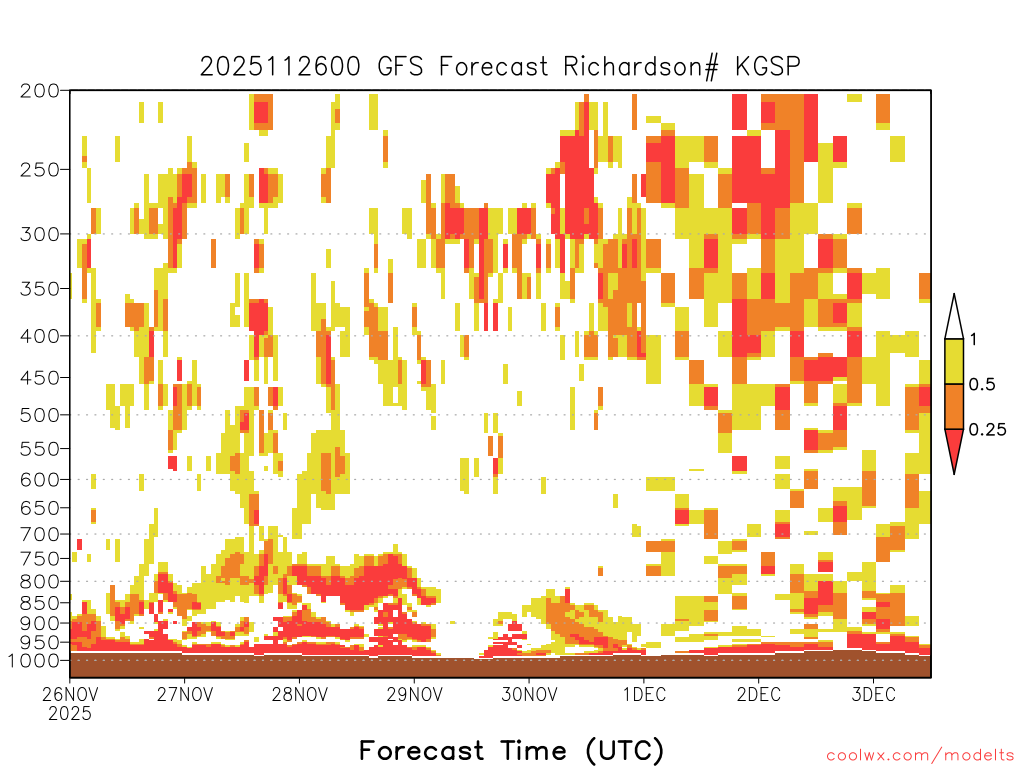 2025112600 GFS Forecast Richardson# KGSP

200
250
300
350
400
450
500
550
600
650
700
750
800
850
900
950
1000

1
0.5
0.25

26NOV
2025
27NOV
28NOV
29NOV
30NOV
1DEC
2DEC
3DEC

Forecast Time (UTC)

coolwx.com/modelts